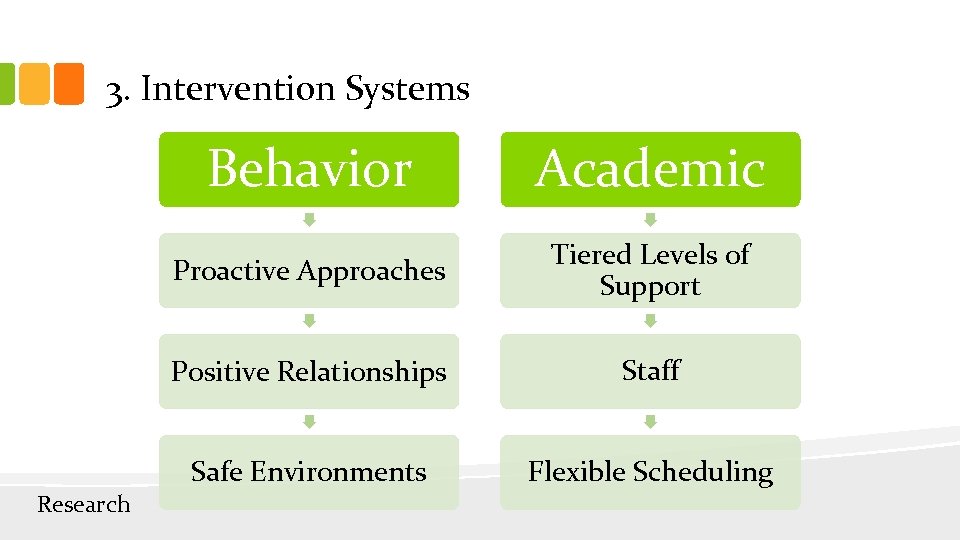 3. Intervention Systems

Behavior

Proactive Approaches

Positive Relationships

Safe Environments

Academic

Tiered Levels of Support

Staff

Flexible Scheduling

Research